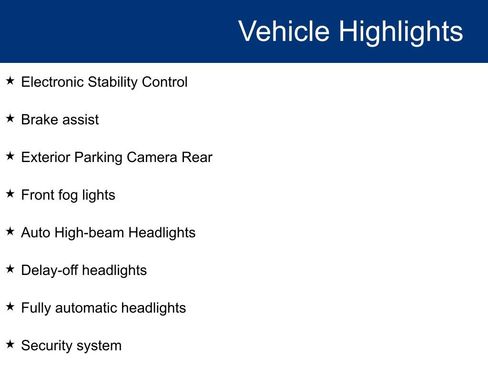 Vehicle Highlights

★ Electronic Stability Control

★ Brake assist

★ Exterior Parking Camera Rear

★ Front fog lights

★ Auto High-beam Headlights

★ Delay-off headlights

★ Fully automatic headlights

★ Security system